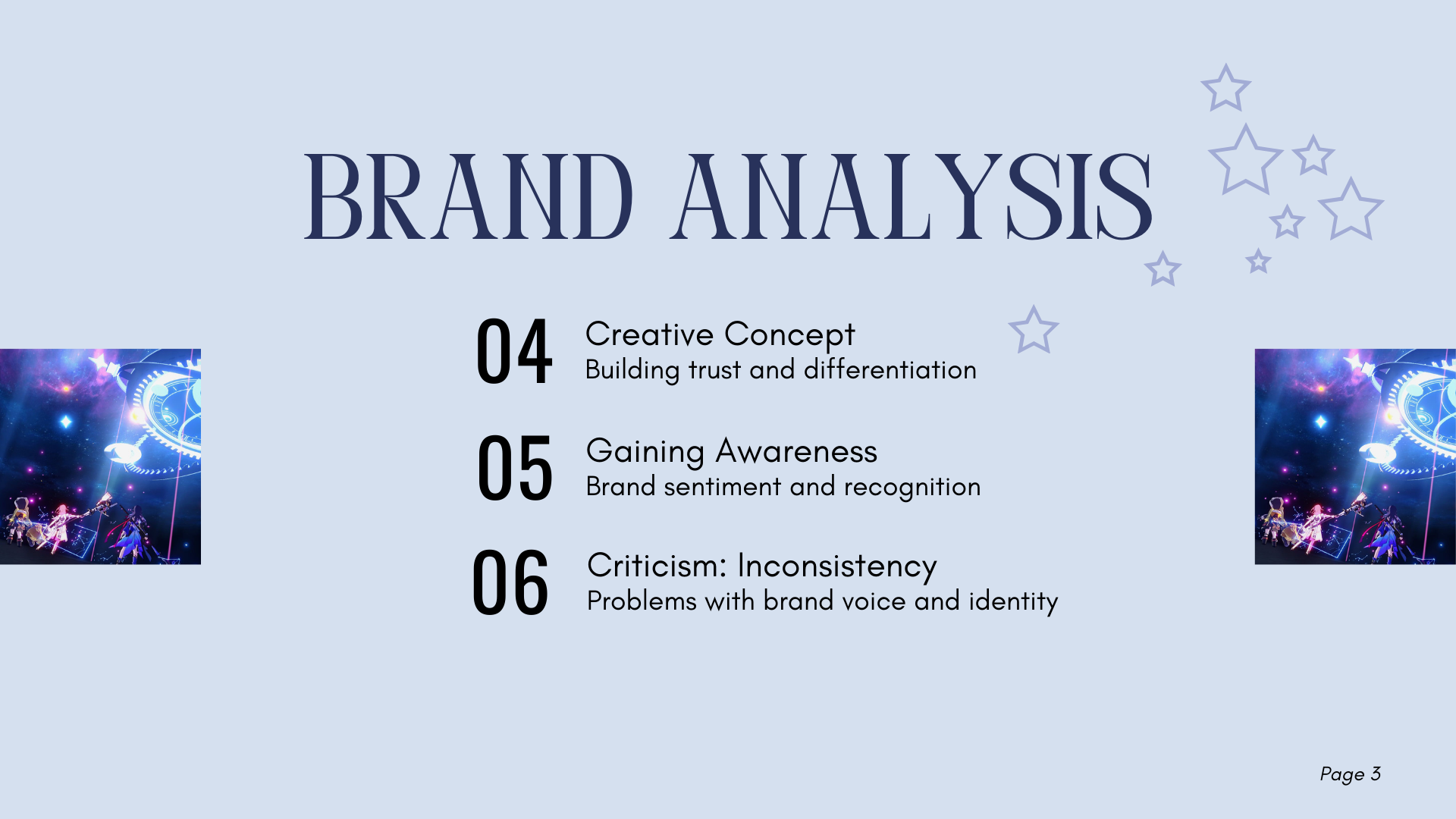 BRAND ANALYSIS

04 Creative Concept
Building trust and differentiation

05 Gaining Awareness
Brand sentiment and recognition

06 Criticism: Inconsistency
Problems with brand voice and identity

Page 3